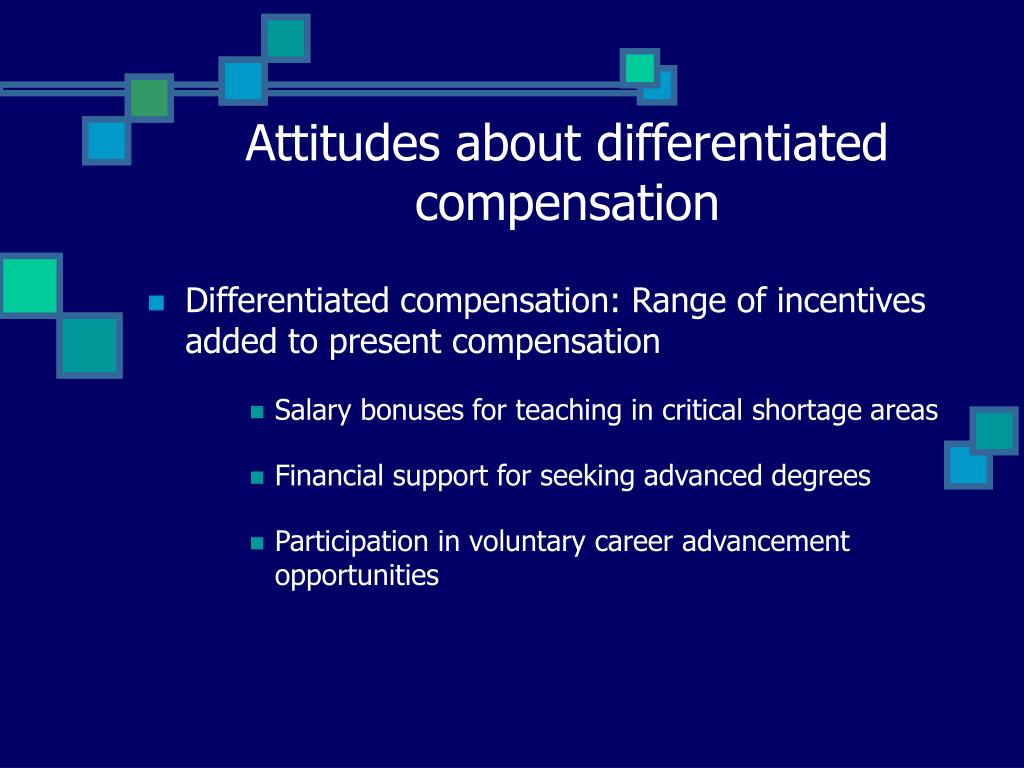 Attitudes about differentiated compensation

Differentiated compensation: Range of incentives added to present compensation

Salary bonuses for teaching in critical shortage areas

Financial support for seeking advanced degrees

Participation in voluntary career advancement opportunities